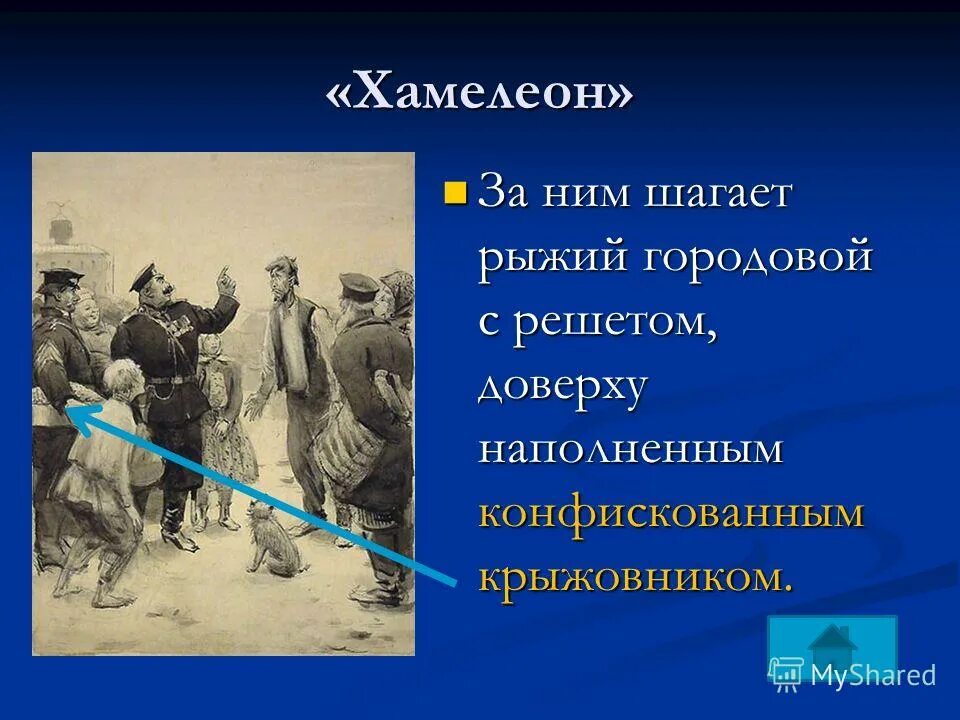 «Хамелеон»

За ним шагает рыжий городовой с решетом, доверху наполненным конфискованным крыжовником.

MyShared